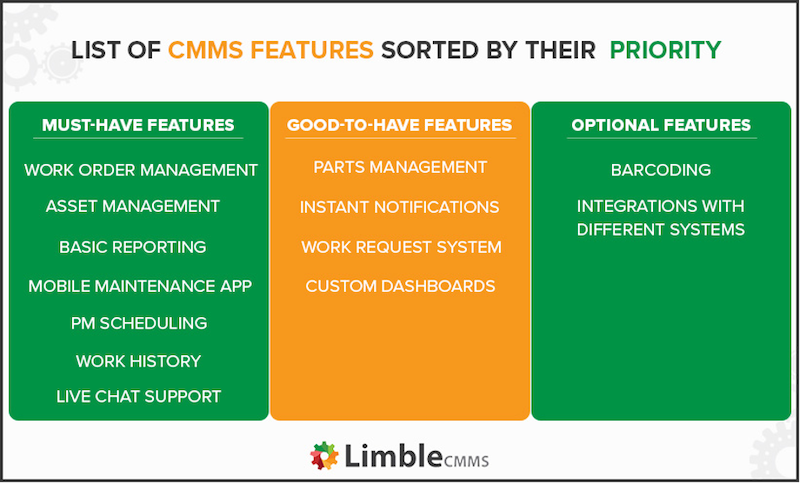 LIST OF CMMS FEATURES SORTED BY THEIR PRIORITY

MUST-HAVE FEATURES

WORK ORDER MANAGEMENT

ASSET MANAGEMENT

BASIC REPORTING

MOBILE MAINTENANCE APP

PM SCHEDULING

WORK HISTORY

LIVE CHAT SUPPORT

GOOD-TO-HAVE FEATURES

PARTS MANAGEMENT

INSTANT NOTIFICATIONS

WORK REQUEST SYSTEM

CUSTOM DASHBOARDS

OPTIONAL FEATURES

BARCODING

INTEGRATIONS WITH DIFFERENT SYSTEMS

Limble CMMS